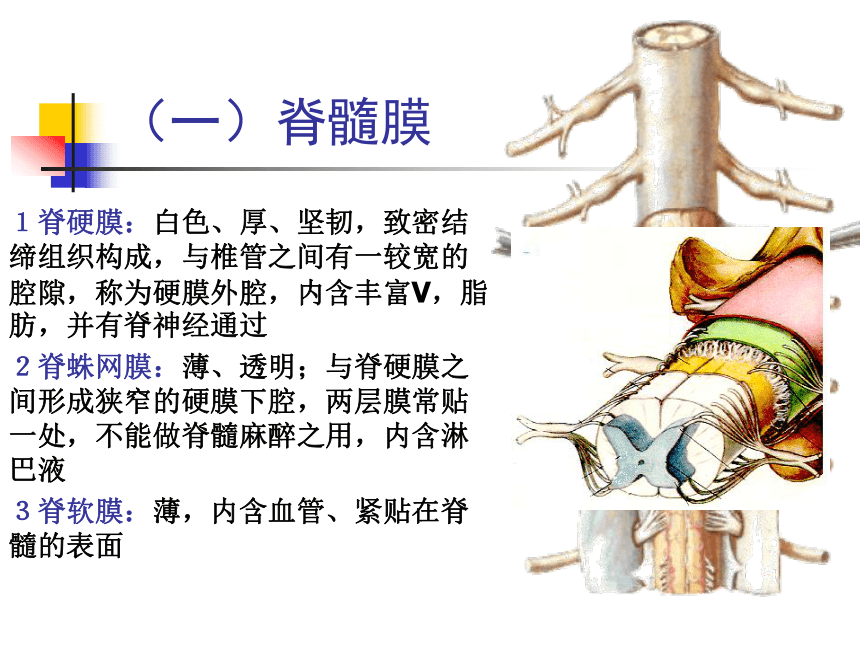 （一）脊髓膜

1 脊硬膜：白色、厚、坚韧，致密结缔组织构成，与椎管之间有一较宽的腔隙，称为硬膜外腔，内含丰富V，脂肪，并有脊神经通过

2 脊蛛网膜：薄、透明；与脊硬膜之间形成狭窄的硬膜下腔，两层膜常贴一处，不能做脊髓麻醉之用，内含淋巴液

3 脊软膜：薄，内含血管、紧贴在脊髓的表面